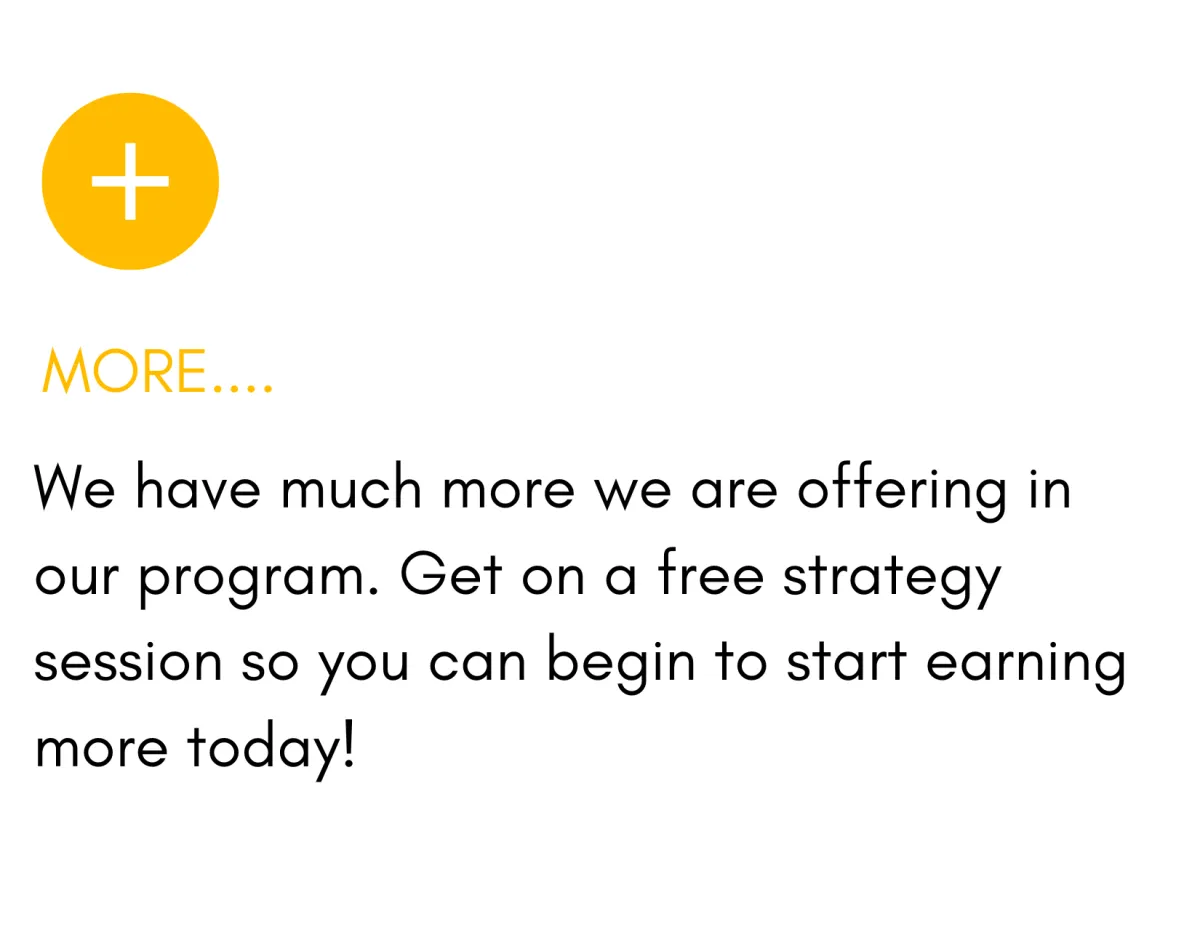 +

MORE....

We have much more we are offering in our program. Get on a free strategy session so you can begin to start earning more today!